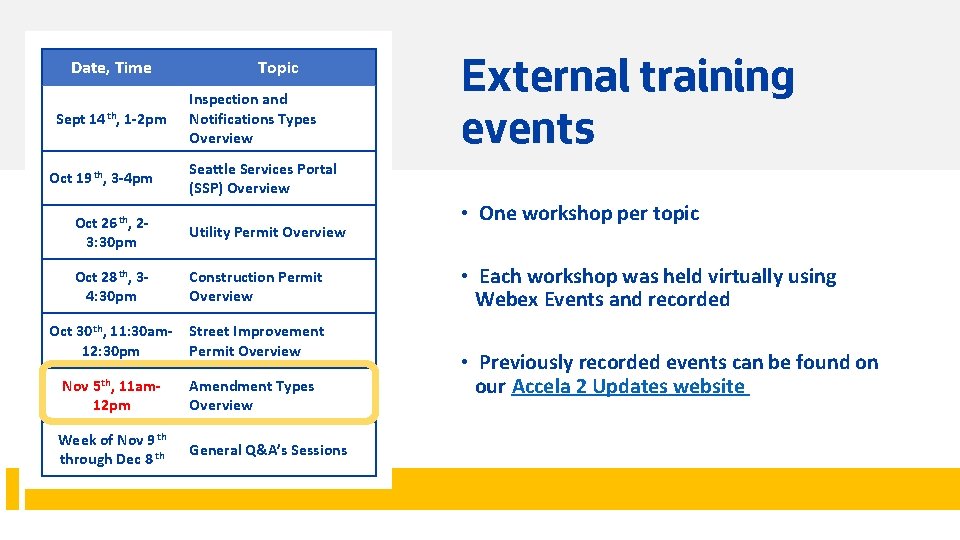 | Date, Time | Topic |
|---|---|
| Sept 14th, 1-2pm | Inspection and Notifications Types Overview |
| Oct 19th, 3-4pm | Seattle Services Portal (SSP) Overview |
| Oct 26th, 2-3:30pm | Utility Permit Overview |
| Oct 28th, 3-4:30pm | Construction Permit Overview |
| Oct 30th, 11:30am-12:30pm | Street Improvement Permit Overview |
| Nov 5th, 11am-12pm | Amendment Types Overview |
| Week of Nov 9th through Dec 8th | General Q&A's Sessions |

External training events

• One workshop per topic

• Each workshop was held virtually using Webex Events and recorded

• Previously recorded events can be found on our Accela 2 Updates website